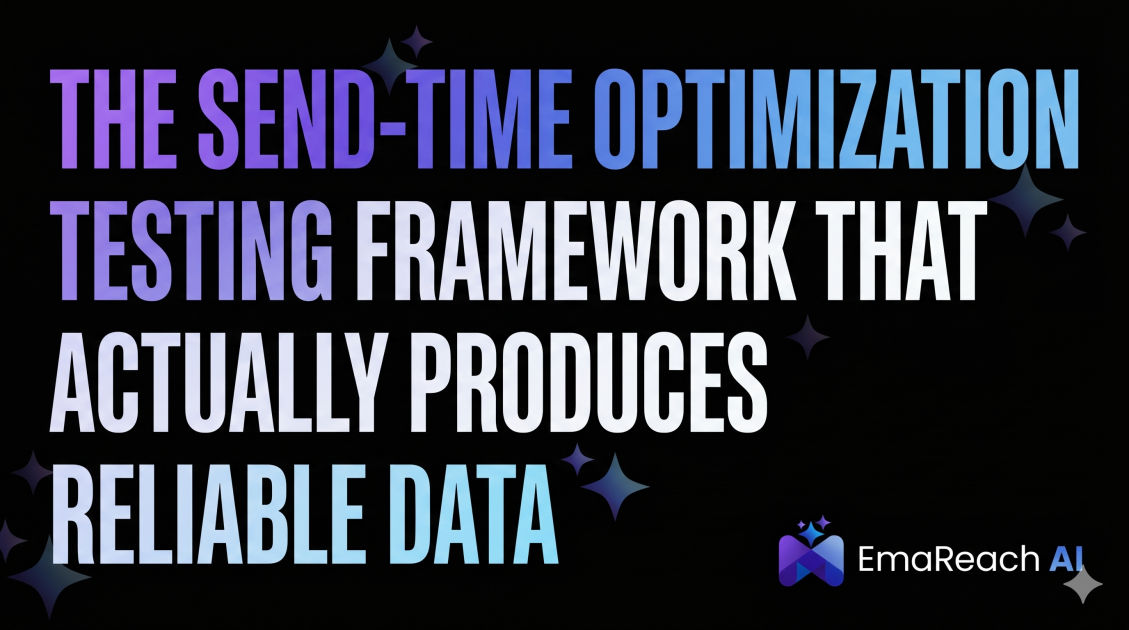 THE SEND-TIME OPTIMIZATION TESTING FRAMEWORK THAT ACTUALLY PRODUCES RELIABLE DATA

EmaReach AI